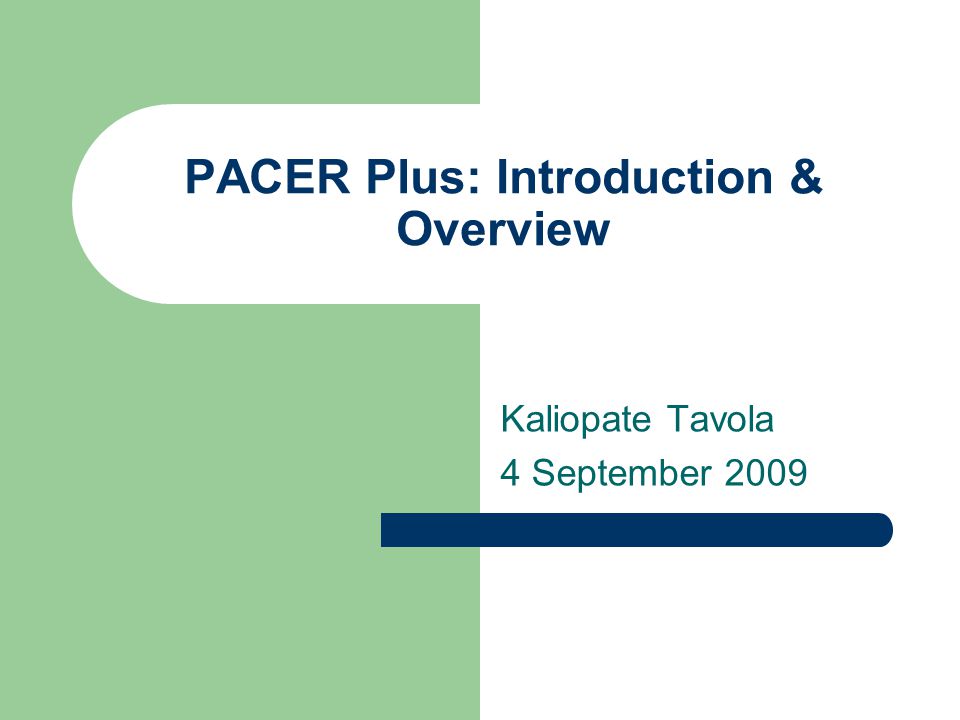 PACER Plus: Introduction & Overview

Kaliopate Tavola
4 September 2009